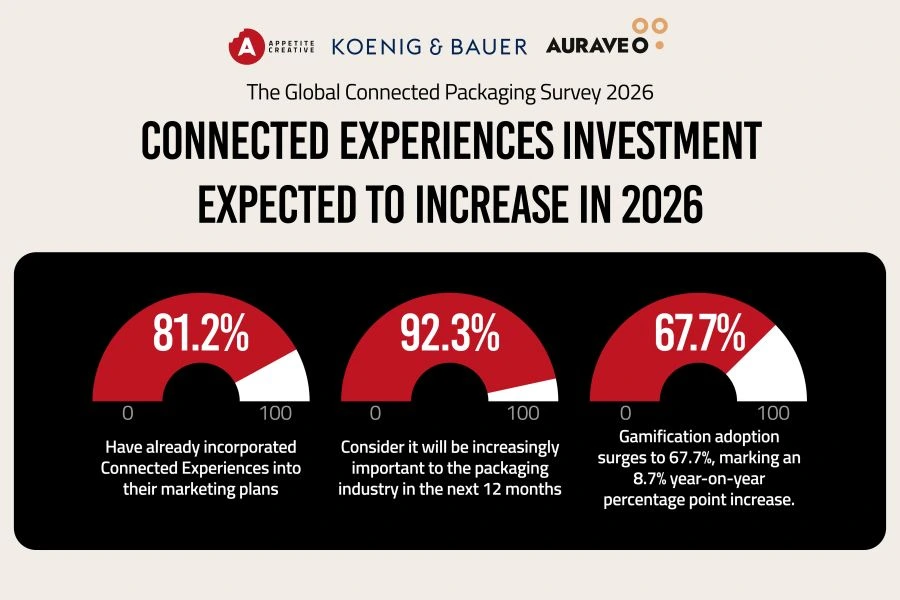 A APPETITE CREATIVE KOENIG & BAUER AURAVEO

The Global Connected Packaging Survey 2026

CONNECTED EXPERIENCES INVESTMENT EXPECTED TO INCREASE IN 2026

81.2%
0 100
Have already incorporated Connected Experiences into their marketing plans

92.3%
0 100
Consider it will be increasingly important to the packaging industry in the next 12 months

67.7%
0 100
Gamification adoption surges to 67.7%, marking an 8.7% year-on-year percentage point increase.